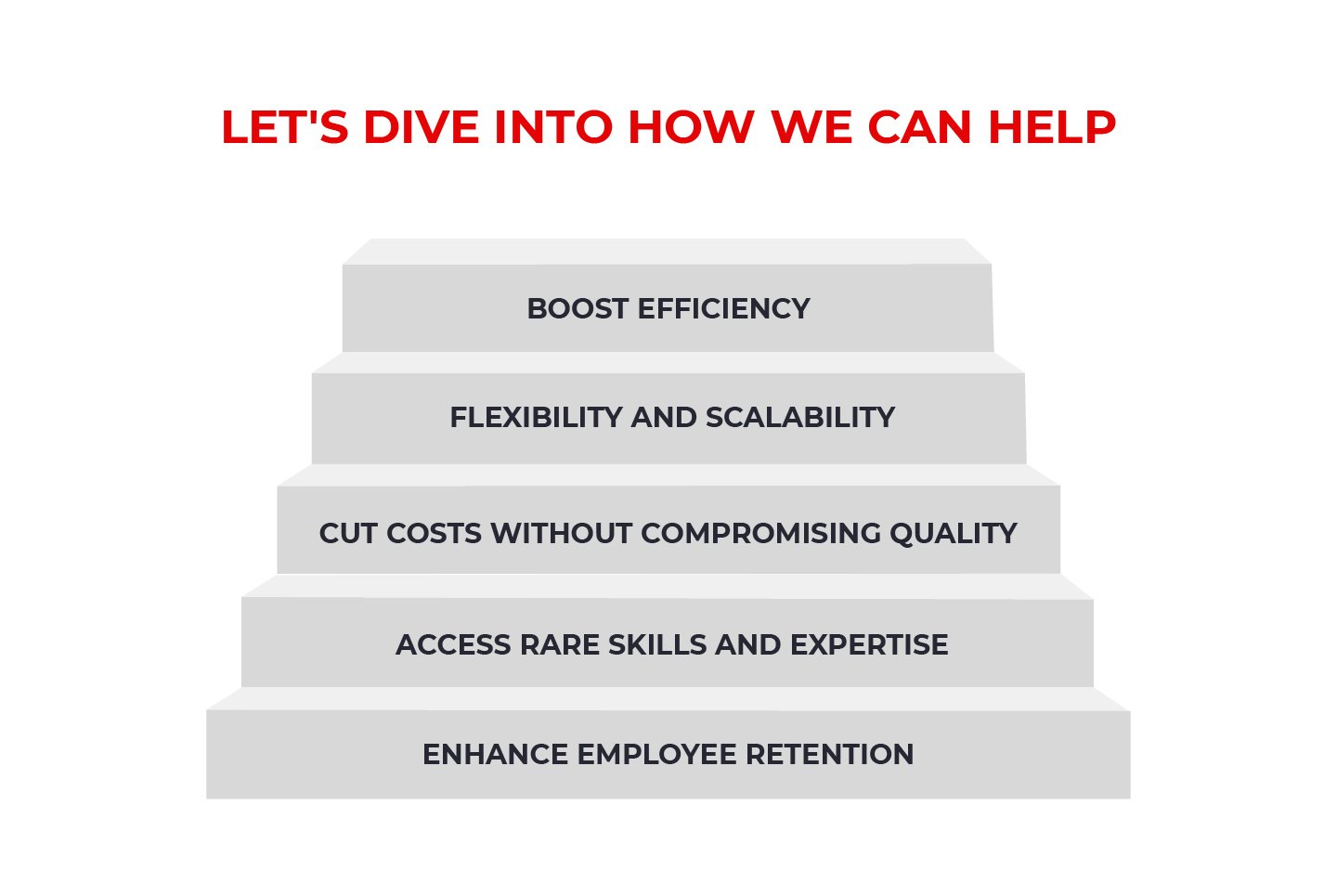 LET'S DIVE INTO HOW WE CAN HELP

BOOST EFFICIENCY

FLEXIBILITY AND SCALABILITY

CUT COSTS WITHOUT COMPROMISING QUALITY

ACCESS RARE SKILLS AND EXPERTISE

ENHANCE EMPLOYEE RETENTION